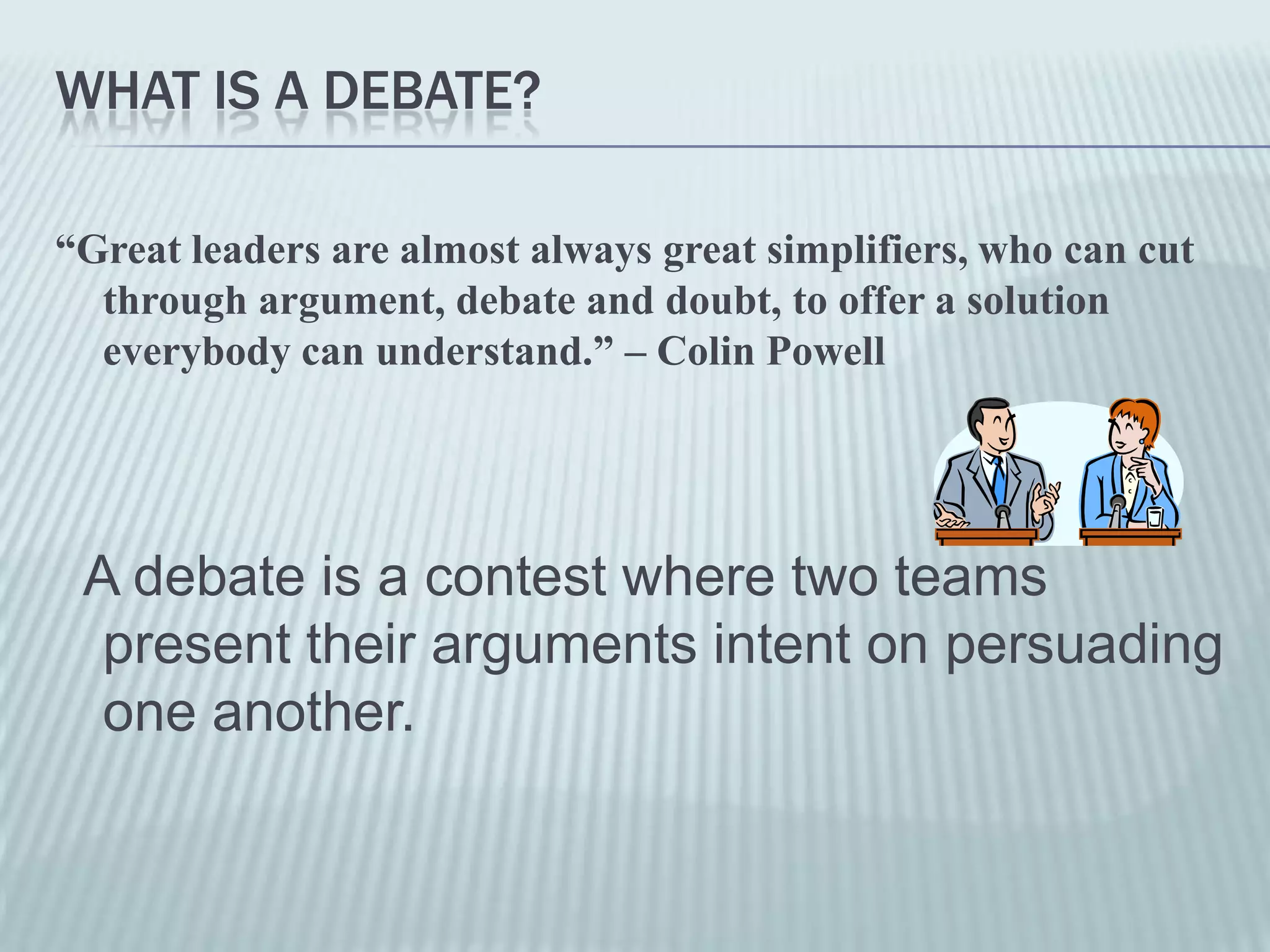 WHAT IS A DEBATE?

“Great leaders are almost always great simplifiers, who can cut through argument, debate and doubt, to offer a solution everybody can understand.” – Colin Powell

A debate is a contest where two teams present their arguments intent on persuading one another.